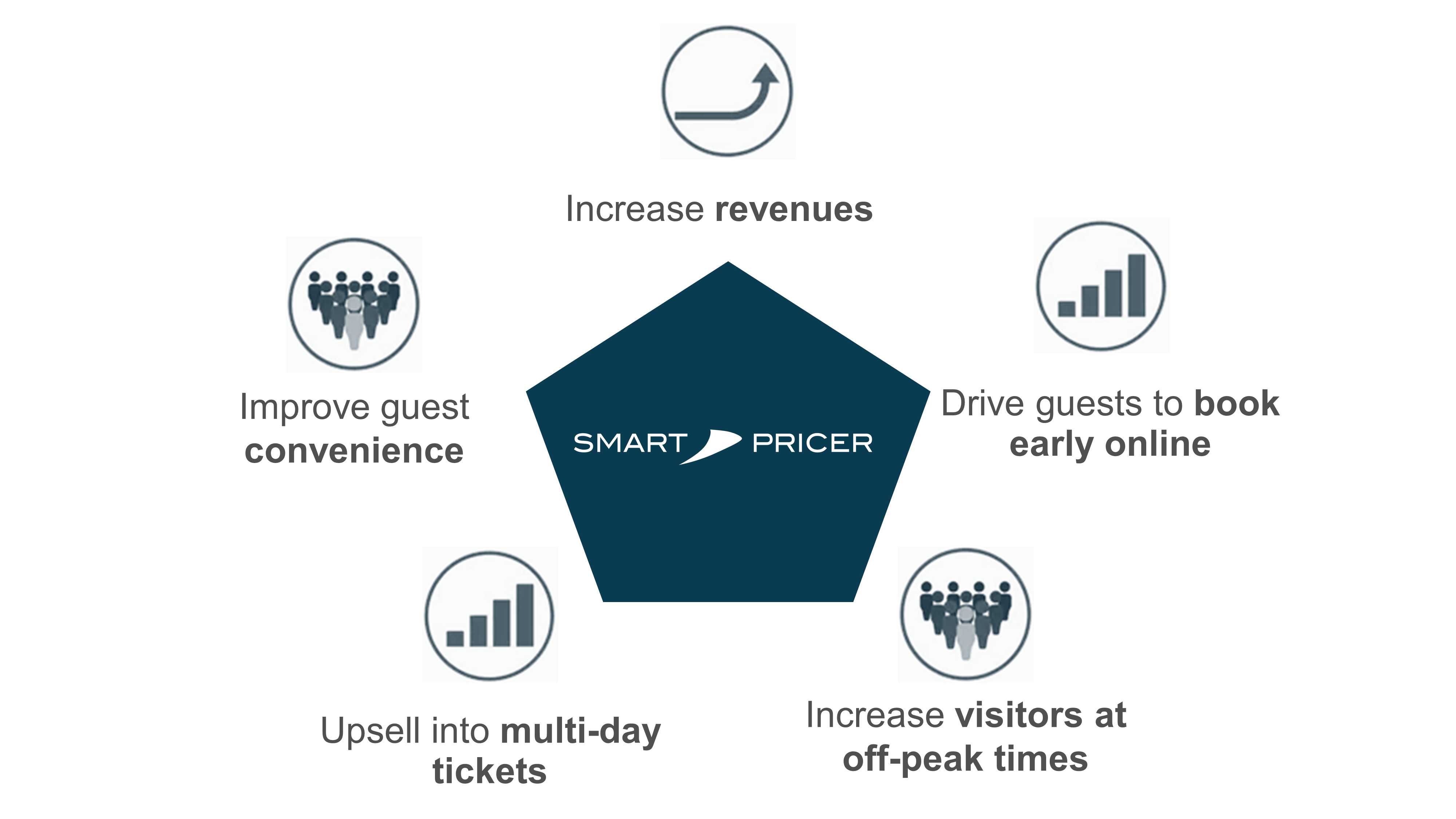 Increase revenues

Improve guest convenience

SMART PRICER

Drive guests to book early online

Upsell into multi-day tickets

Increase visitors at off-peak times